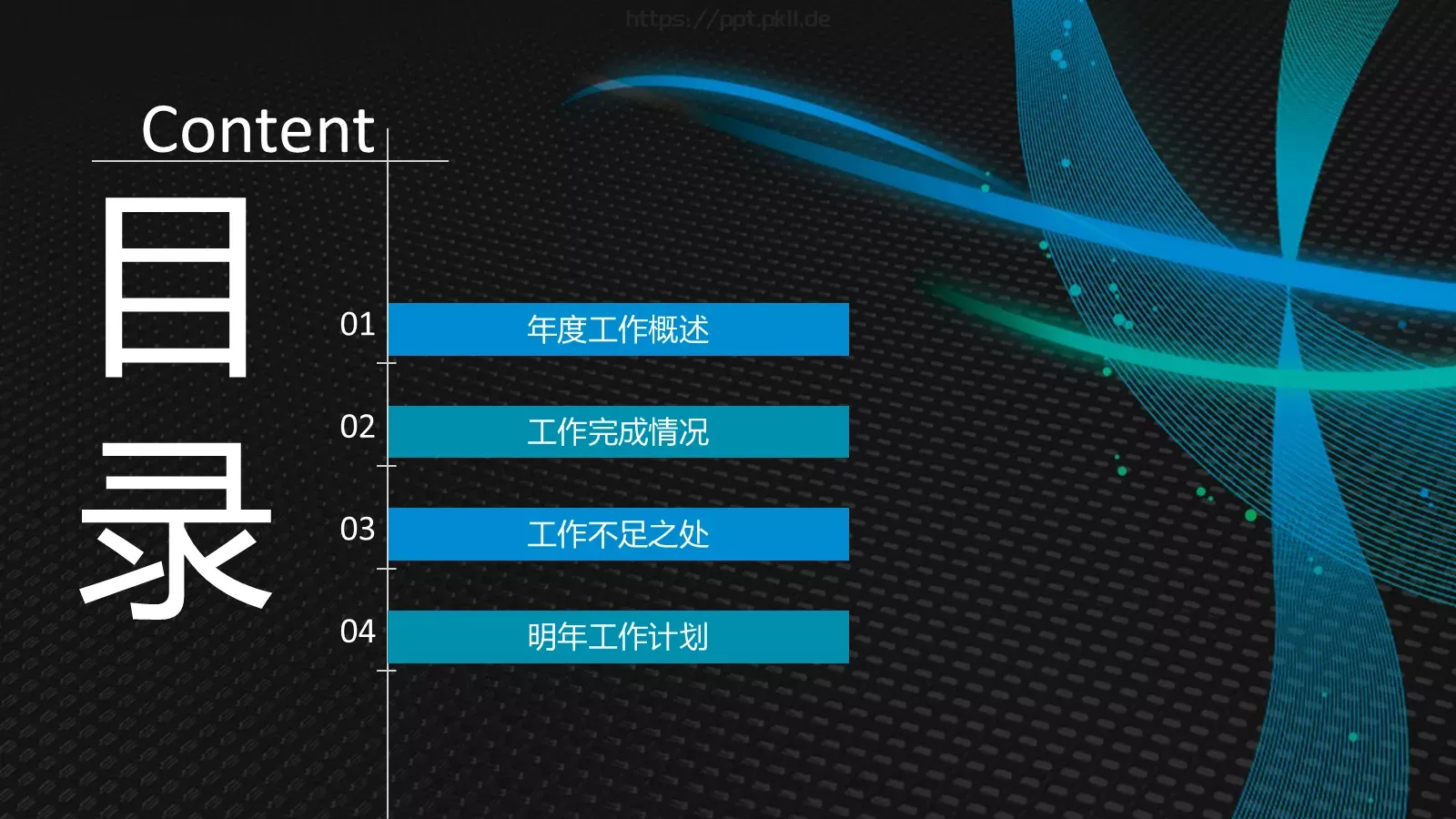 https://ppt.pkll.de

Content

目录

01 年度工作概述

02 工作完成情况

03 工作不足之处

04 明年工作计划